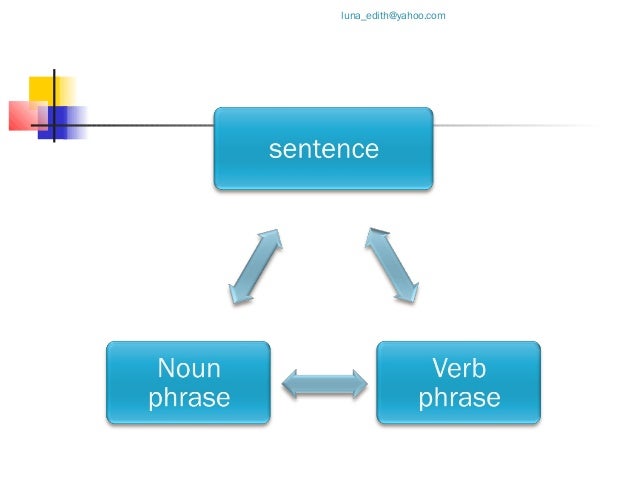 luna_edith@yahoo.com

sentence

Noun phrase

Verb phrase